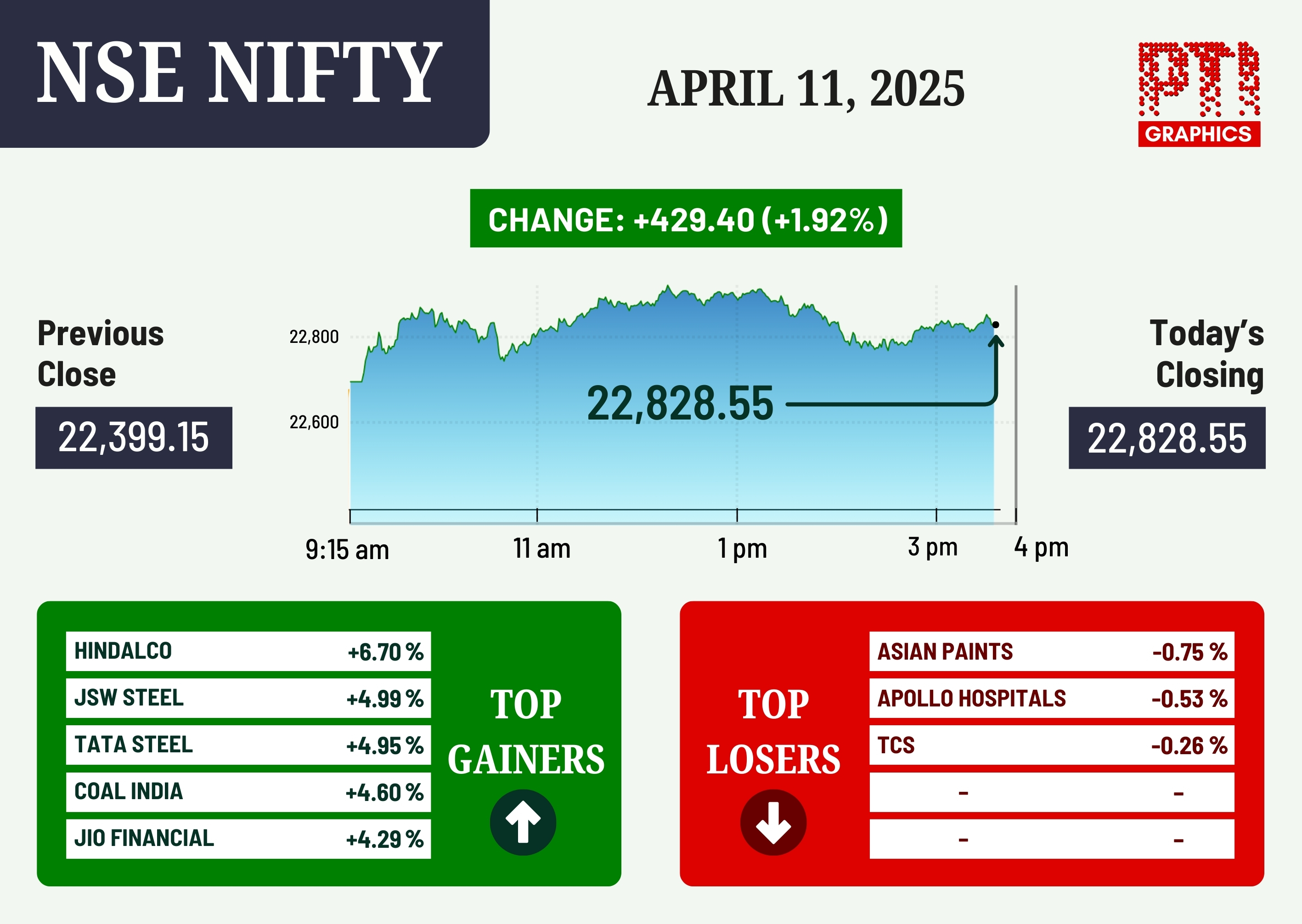 NSE NIFTY

APRIL 11, 2025

PTI GRAPHICS

CHANGE: +429.40 (+1.92%)

Previous Close
22,399.15

22,800
22,600

22,828.55

9:15 am
11 am
1 pm
3 pm
4 pm

Today's Closing
22,828.55

| HINDALCO | +6.70 % |
|---|---|
| JSW STEEL | +4.99 % |
| TATA STEEL | +4.95 % |
| COAL INDIA | +4.60 % |
| JIO FINANCIAL | +4.29 % |

TOP GAINERS

TOP LOSERS

| ASIAN PAINTS | -0.75 % |
|---|---|
| APOLLO HOSPITALS | -0.53 % |
| TCS | -0.26 % |
| - | - |
| - | - |